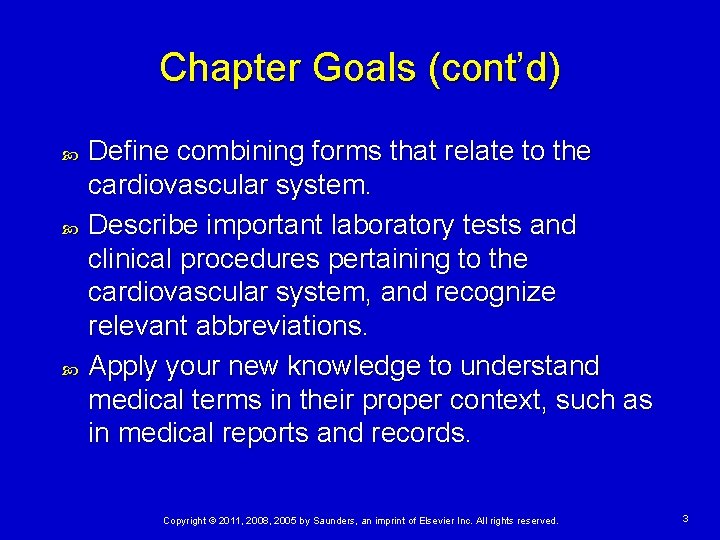 Chapter Goals (cont'd)

Define combining forms that relate to the cardiovascular system.

Describe important laboratory tests and clinical procedures pertaining to the cardiovascular system, and recognize relevant abbreviations.

Apply your new knowledge to understand medical terms in their proper context, such as in medical reports and records.

Copyright © 2011, 2008, 2005 by Saunders, an imprint of Elsevier Inc. All rights reserved.

3